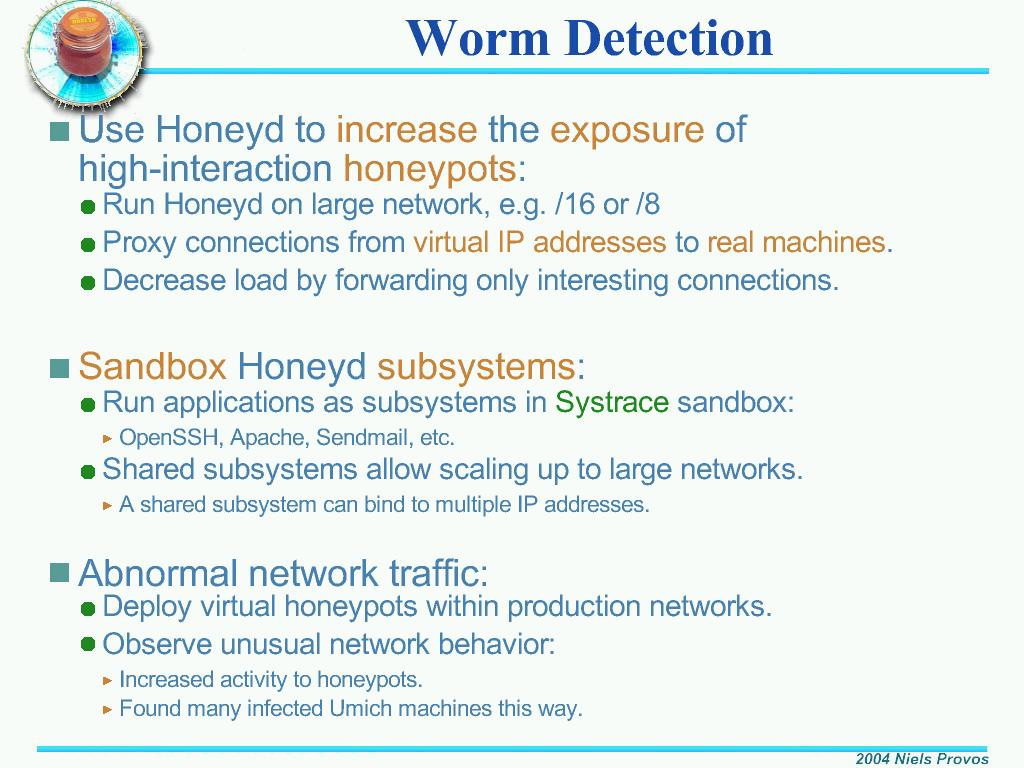 Worm Detection

Use Honeyd to increase the exposure of high-interaction honeypots:

Run Honeyd on large network, e.g. /16 or /8

Proxy connections from virtual IP addresses to real machines.

Decrease load by forwarding only interesting connections.

Sandbox Honeyd subsystems:

Run applications as subsystems in Systrace sandbox:

OpenSSH, Apache, Sendmail, etc.

Shared subsystems allow scaling up to large networks.

A shared subsystem can bind to multiple IP addresses.

Abnormal network traffic:

Deploy virtual honeypots within production networks.

Observe unusual network behavior:

Increased activity to honeypots.

Found many infected Umich machines this way.

2004 Niels Provos